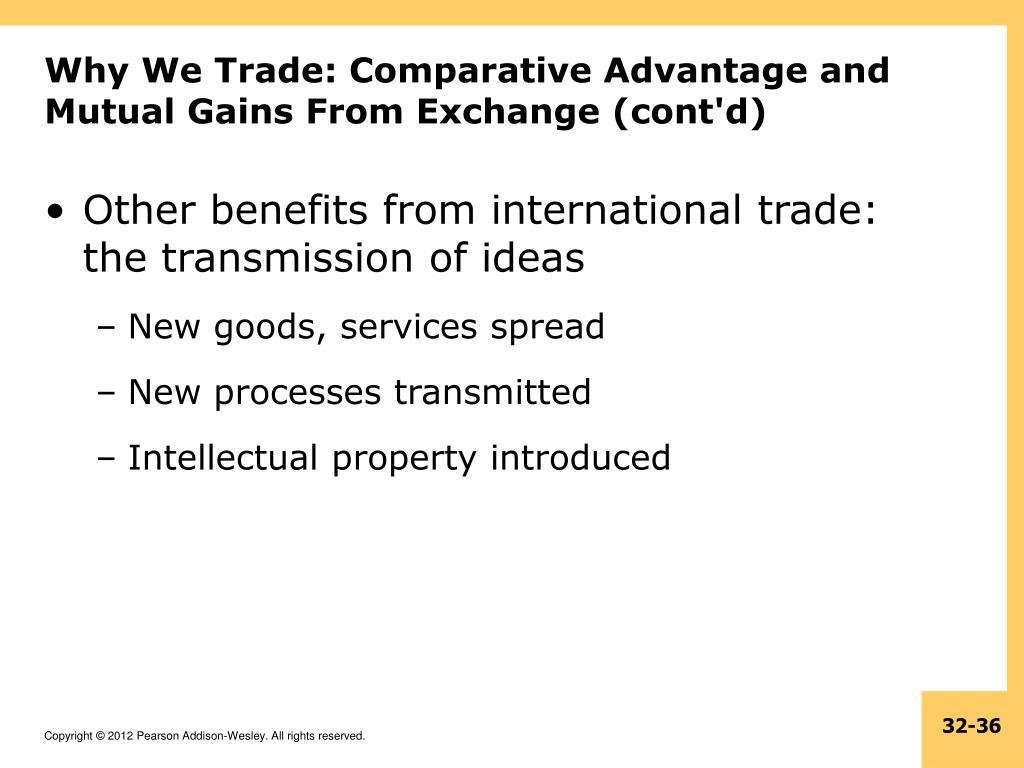 Why We Trade: Comparative Advantage and Mutual Gains From Exchange (cont'd)

• Other benefits from international trade: the transmission of ideas

– New goods, services spread

– New processes transmitted

– Intellectual property introduced

Copyright © 2012 Pearson Addison-Wesley. All rights reserved.

32-36